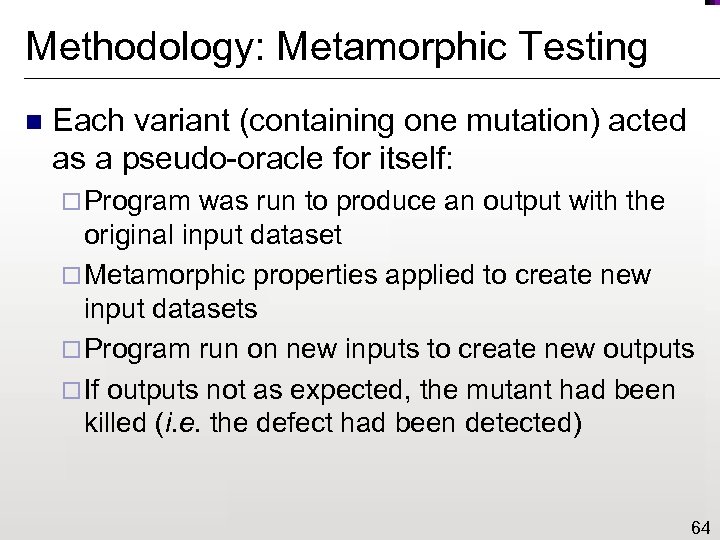 Methodology: Metamorphic Testing

■ Each variant (containing one mutation) acted as a pseudo-oracle for itself:

□ Program was run to produce an output with the original input dataset

□ Metamorphic properties applied to create new input datasets

□ Program run on new inputs to create new outputs

□ If outputs not as expected, the mutant had been killed (i.e. the defect had been detected)

64